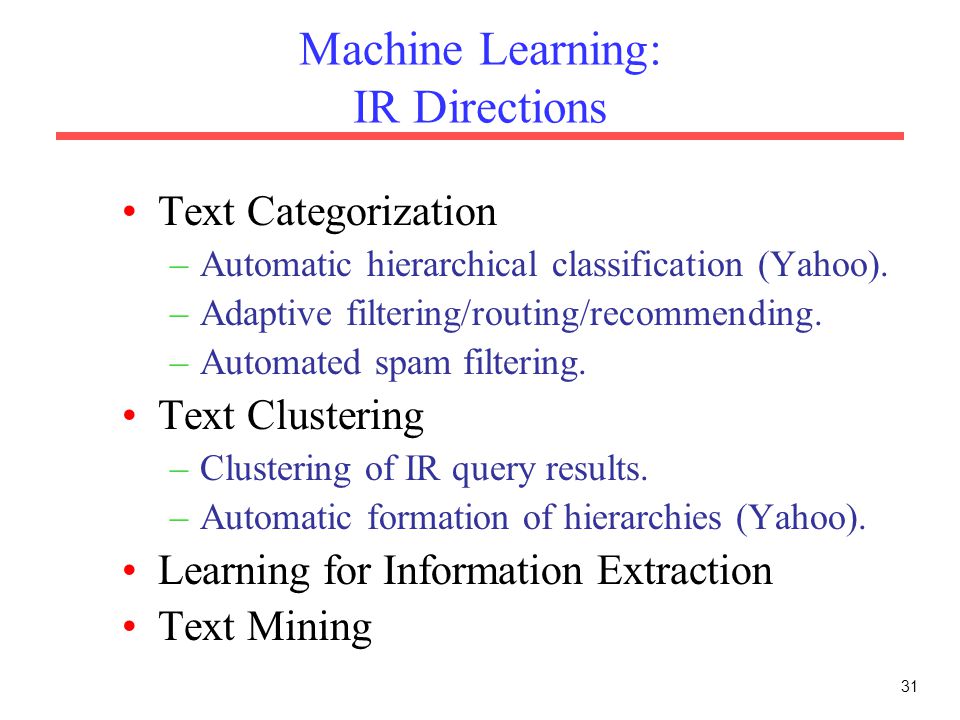 Machine Learning:
IR Directions

• Text Categorization
– Automatic hierarchical classification (Yahoo).
– Adaptive filtering/routing/recommending.
– Automated spam filtering.
• Text Clustering
– Clustering of IR query results.
– Automatic formation of hierarchies (Yahoo).
• Learning for Information Extraction
• Text Mining

31